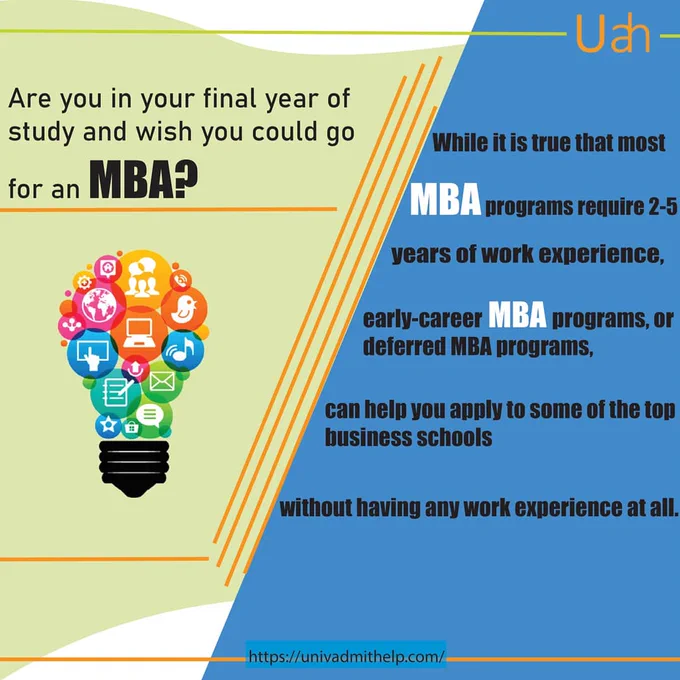 Uah

Are you in your final year of study and wish you could go for an MBA?

While it is true that most MBA programs require 2-5 years of work experience,

early-career MBA programs, or deferred MBA programs,

can help you apply to some of the top business schools

without having any work experience at all.

https://univadmithelp.com/